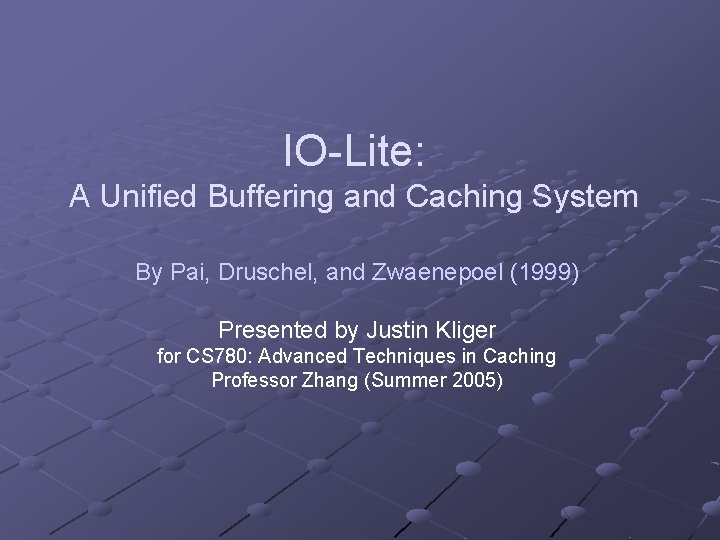 IO-Lite:
A Unified Buffering and Caching System

By Pai, Druschel, and Zwaenepoel (1999)

Presented by Justin Kliger
for CS780: Advanced Techniques in Caching
Professor Zhang (Summer 2005)